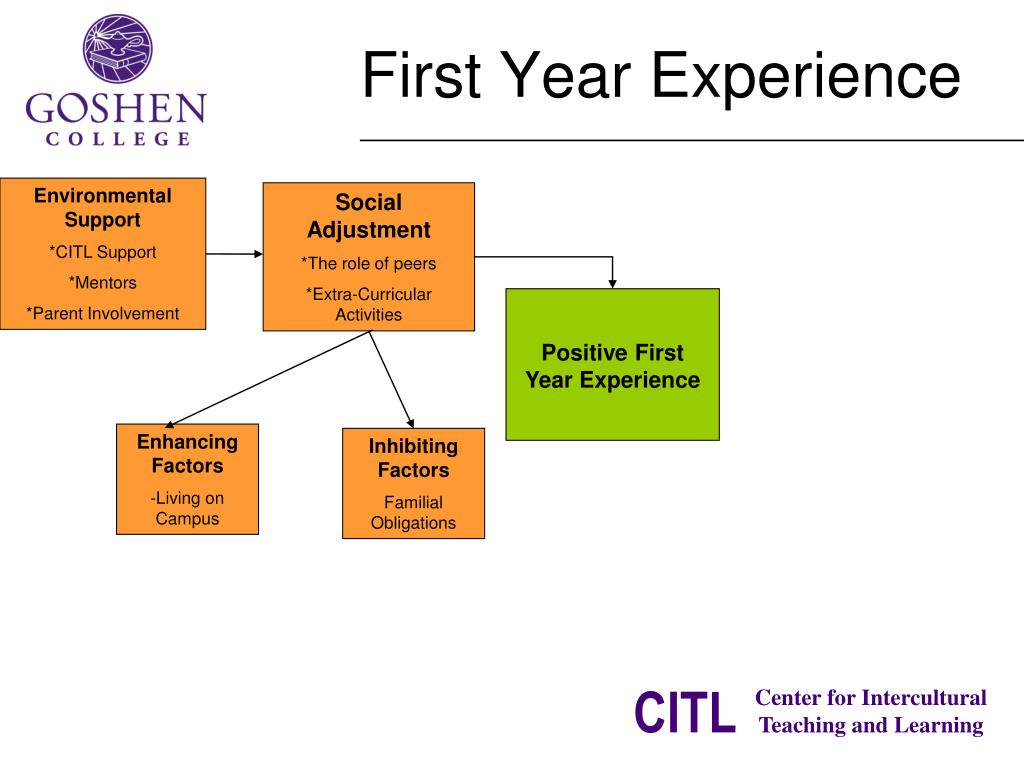 GOSHEN COLLEGE

First Year Experience

Environmental Support
*CITL Support
*Mentors
*Parent Involvement

Social Adjustment
*The role of peers
*Extra-Curricular Activities

Positive First Year Experience

Enhancing Factors
-Living on Campus

Inhibiting Factors
Familial Obligations

CITL Center for Intercultural Teaching and Learning